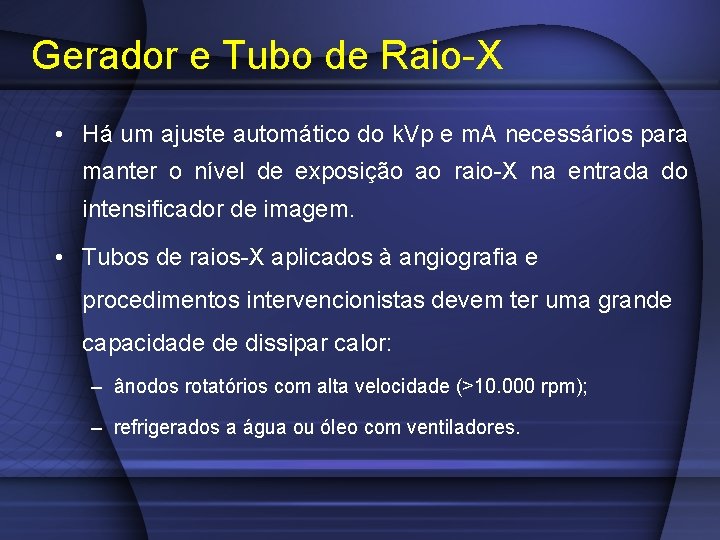 Gerador e Tubo de Raio-X

• Há um ajuste automático do kVp e mA necessários para manter o nível de exposição ao raio-X na entrada do intensificador de imagem.

• Tubos de raios-X aplicados à angiografia e procedimentos intervencionistas devem ter uma grande capacidade de dissipar calor:

– ânodos rotatórios com alta velocidade (>10.000 rpm);

– refrigerados a água ou óleo com ventiladores.